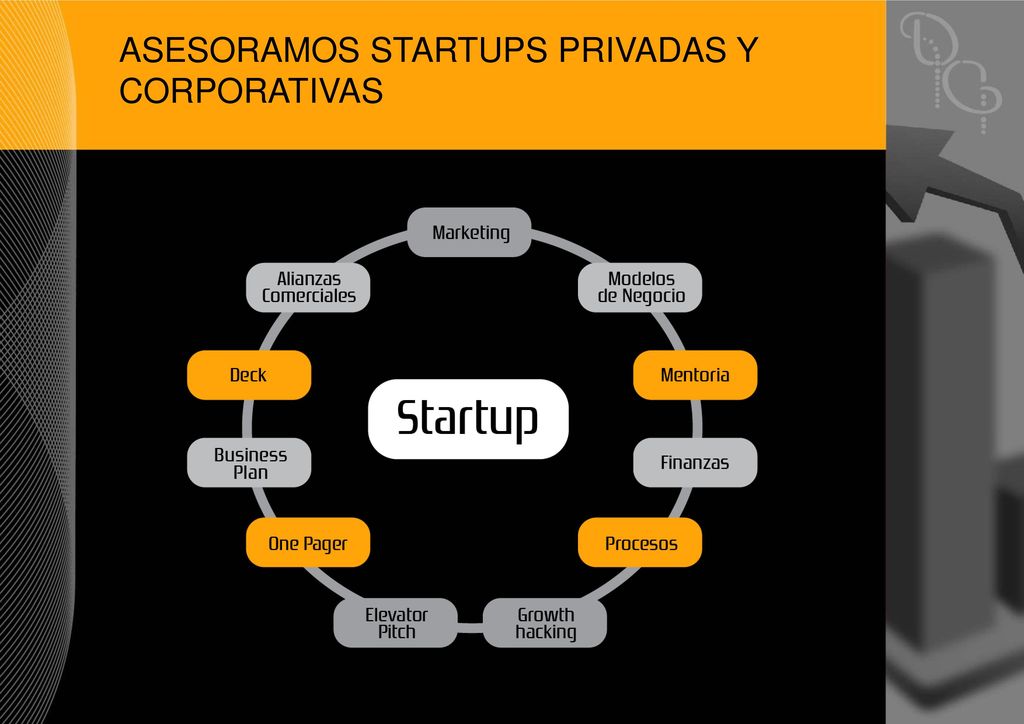 ASESORAMOS STARTUPS PRIVADAS Y CORPORATIVAS

Startup

Marketing

Modelos de Negocio

Mentoria

Finanzas

Procesos

Growth hacking

Elevator Pitch

One Pager

Business Plan

Deck

Alianzas Comerciales